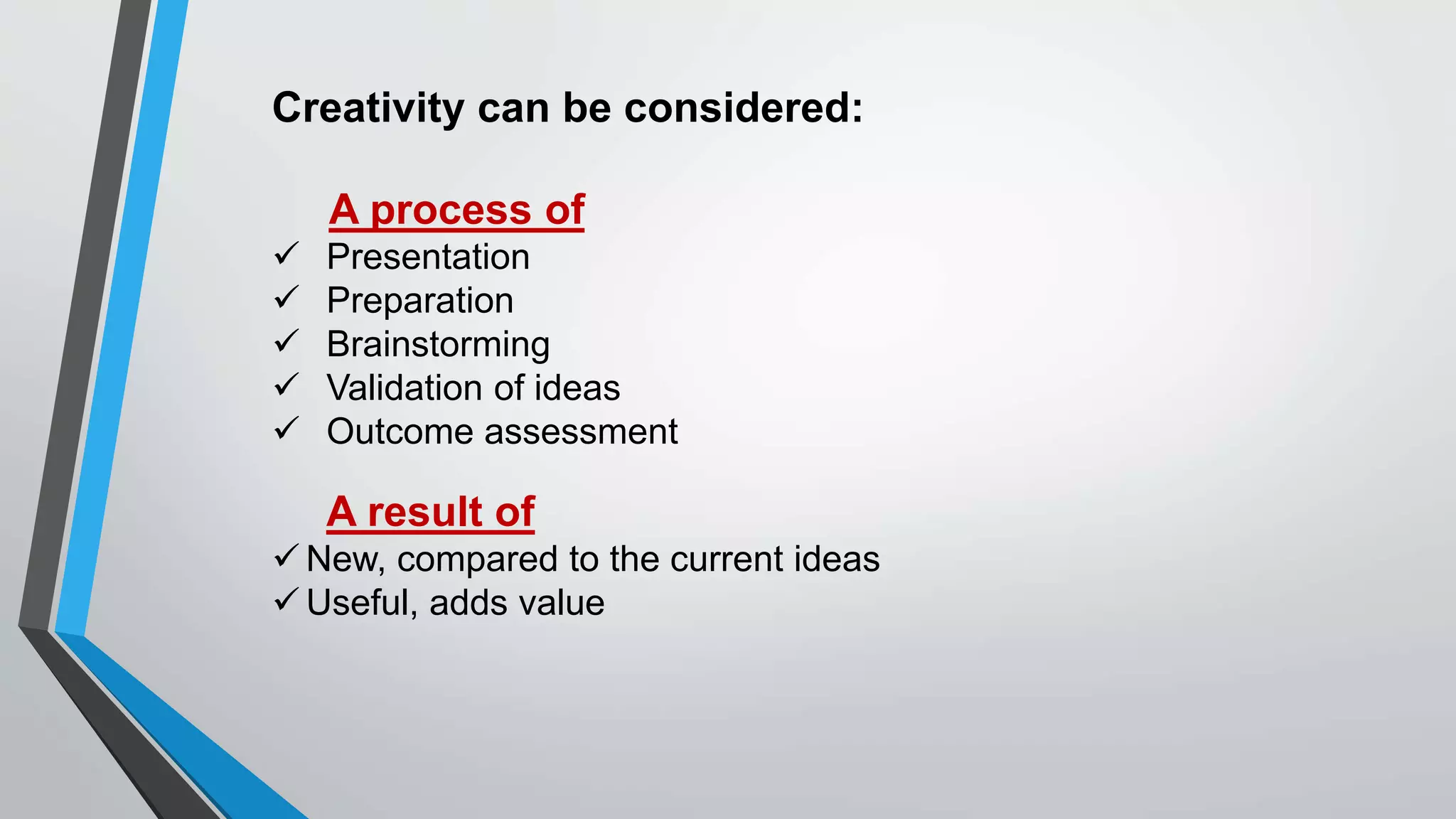 Creativity can be considered:

A process of
✓ Presentation
✓ Preparation
✓ Brainstorming
✓ Validation of ideas
✓ Outcome assessment

A result of
✓ New, compared to the current ideas
✓ Useful, adds value